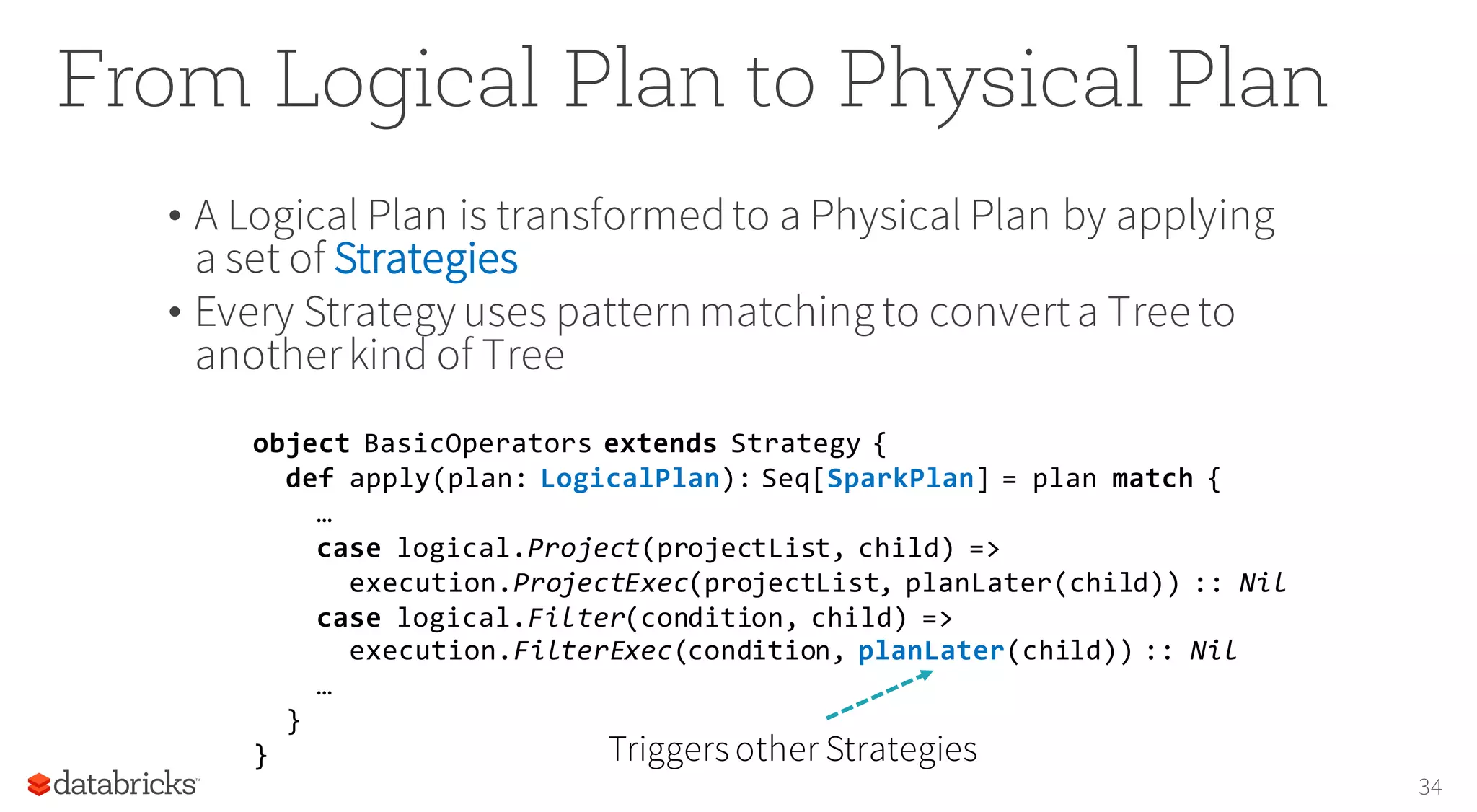 From Logical Plan to Physical Plan

• A Logical Plan is transformed to a Physical Plan by applying a set of Strategies
• Every Strategy uses pattern matching to convert a Tree to another kind of Tree

object BasicOperators extends Strategy {
  def apply(plan: LogicalPlan): Seq[SparkPlan] = plan match {
    …
    case logical.Project(projectList, child) =>
      execution.ProjectExec(projectList, planLater(child)) :: Nil
    case logical.Filter(condition, child) =>
      execution.FilterExec(condition, planLater(child)) :: Nil
    …
  }
}

Triggers other Strategies

databricks

34